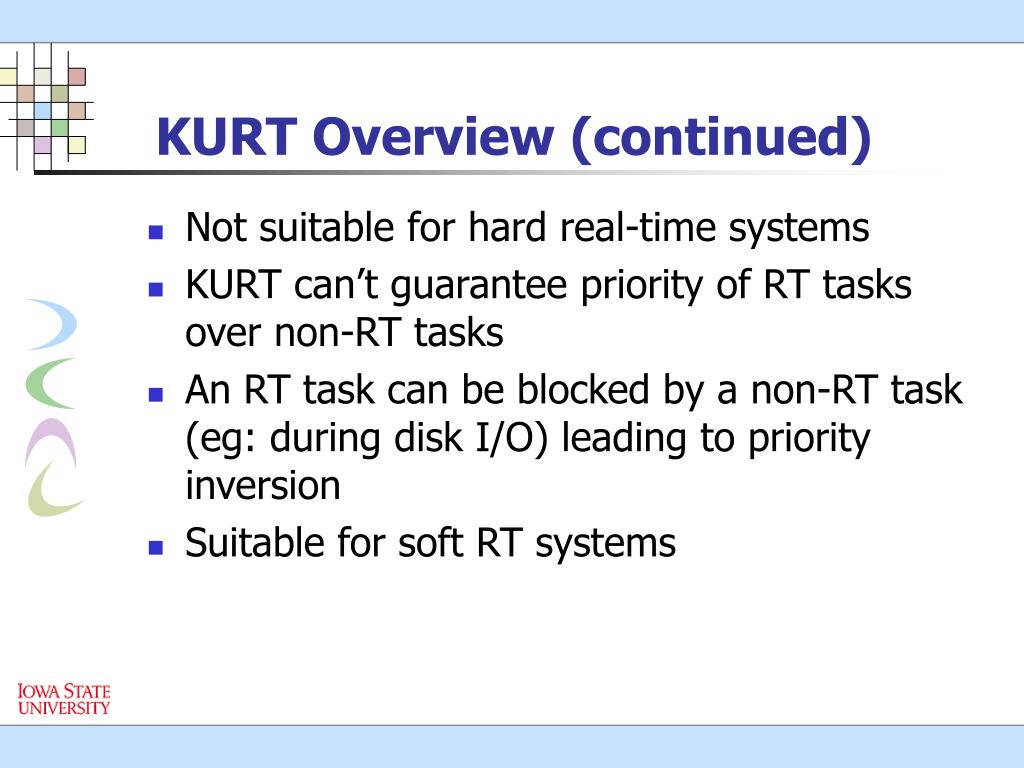 KURT Overview (continued)

- Not suitable for hard real-time systems
- KURT can’t guarantee priority of RT tasks over non-RT tasks
- An RT task can be blocked by a non-RT task (eg: during disk I/O) leading to priority inversion
- Suitable for soft RT systems

IOWA STATE UNIVERSITY